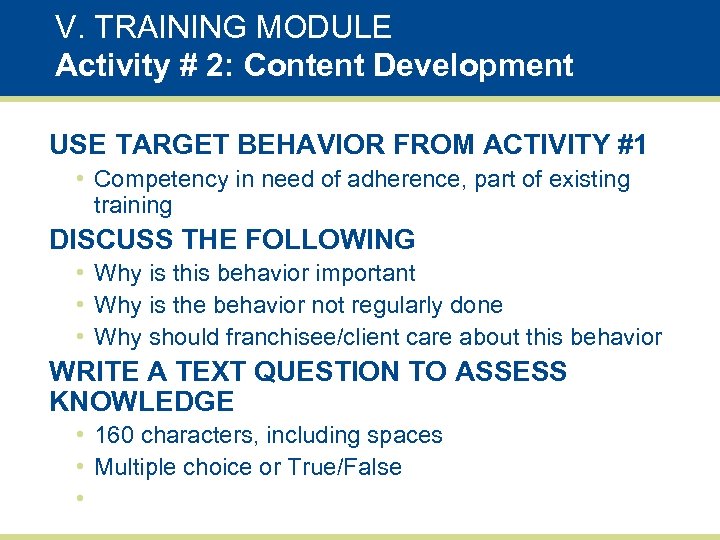 V. TRAINING MODULE
Activity # 2: Content Development

USE TARGET BEHAVIOR FROM ACTIVITY #1
• Competency in need of adherence, part of existing training

DISCUSS THE FOLLOWING
• Why is this behavior important
• Why is the behavior not regularly done
• Why should franchisee/client care about this behavior

WRITE A TEXT QUESTION TO ASSESS KNOWLEDGE
• 160 characters, including spaces
• Multiple choice or True/False
•